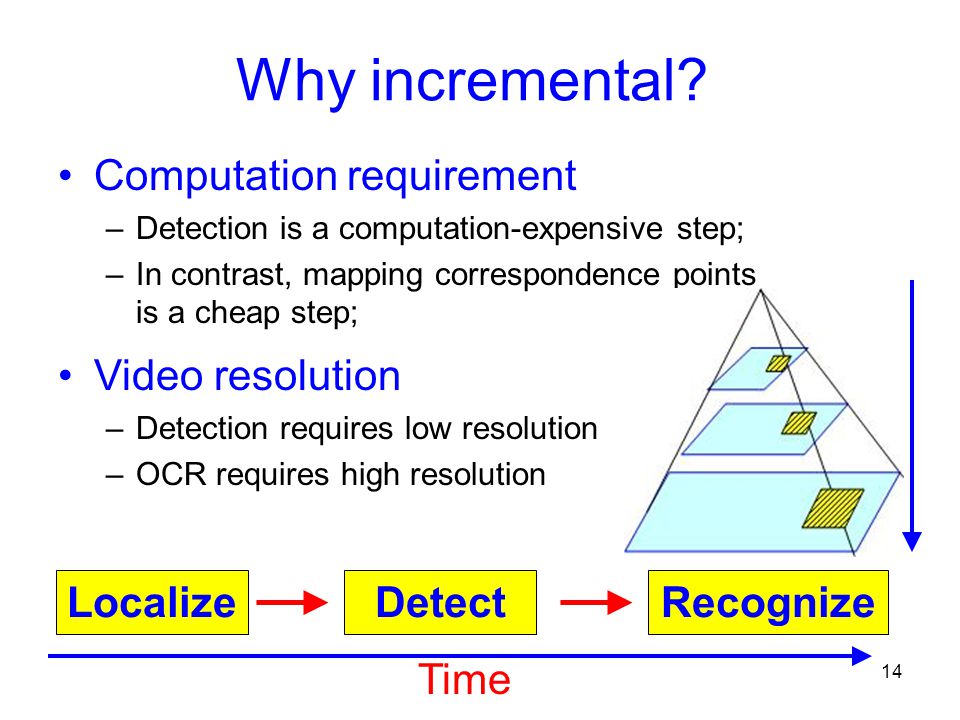 Why incremental?

• Computation requirement
– Detection is a computation-expensive step;
– In contrast, mapping correspondence points is a cheap step;

• Video resolution
– Detection requires low resolution
– OCR requires high resolution

Localize Detect Recognize

Time

14